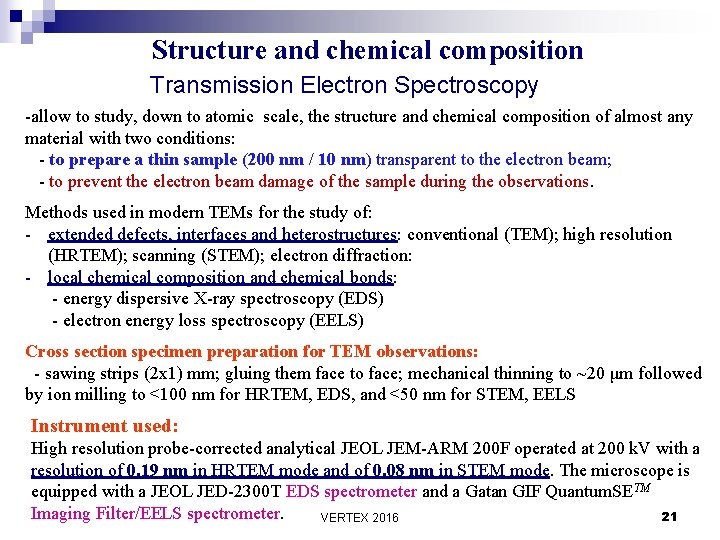 Structure and chemical composition
Transmission Electron Spectroscopy

-allow to study, down to atomic scale, the structure and chemical composition of almost any material with two conditions:
- to prepare a thin sample (200 nm / 10 nm) transparent to the electron beam;
- to prevent the electron beam damage of the sample during the observations.

Methods used in modern TEMs for the study of:
- extended defects, interfaces and heterostructures: conventional (TEM); high resolution (HRTEM); scanning (STEM); electron diffraction:
- local chemical composition and chemical bonds:
- energy dispersive X-ray spectroscopy (EDS)
- electron energy loss spectroscopy (EELS)

Cross section specimen preparation for TEM observations:
- sawing strips (2x1) mm; gluing them face to face; mechanical thinning to ~20 μm followed by ion milling to <100 nm for HRTEM, EDS, and <50 nm for STEM, EELS

Instrument used:
High resolution probe-corrected analytical JEOL JEM-ARM 200F operated at 200 kV with a resolution of 0.19 nm in HRTEM mode and of 0.08 nm in STEM mode. The microscope is equipped with a JEOL JED-2300T EDS spectrometer and a Gatan GIF QuantumSE$^{TM}$ Imaging Filter/EELS spectrometer.

VERTEX 2016

21